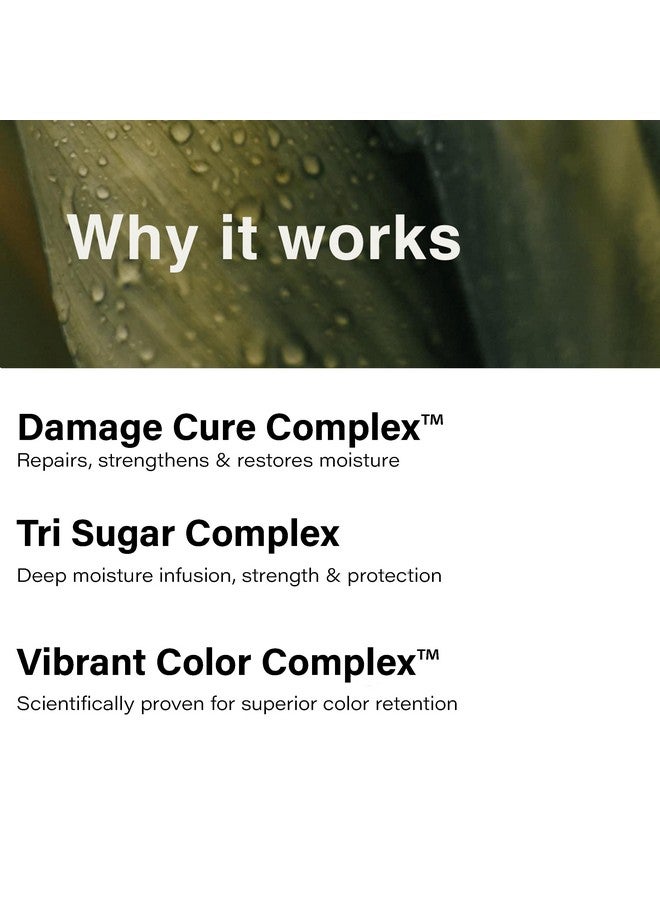 Why it works

Damage Cure Complex™
Repairs, strengthens & restores moisture

Tri Sugar Complex
Deep moisture infusion, strength & protection

Vibrant Color Complex™
Scientifically proven for superior color retention